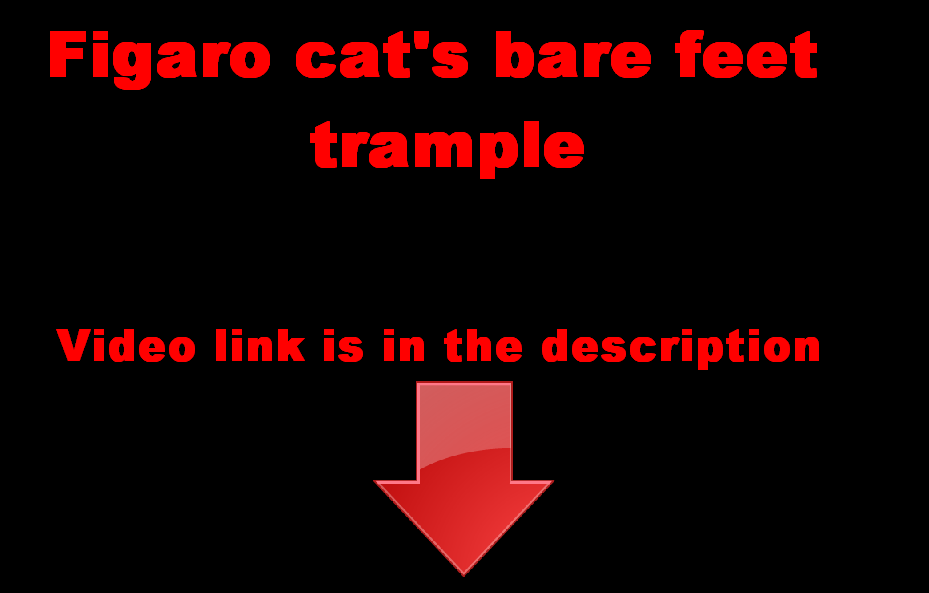 Figaro cat's bare feet trample

Video link is in the description